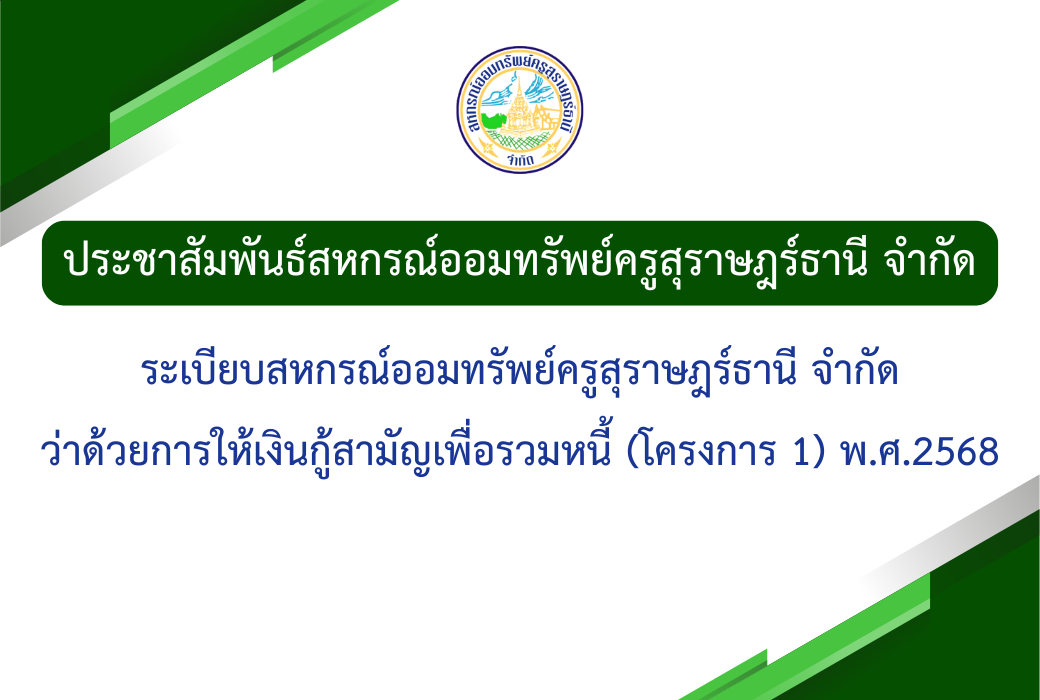 สหกรณ์ออมทรัพย์ครูสุราษฎร์ธานี
จำกัด

ประชาสัมพันธ์สหกรณ์ออมทรัพย์ครูสุราษฎร์ธานี จำกัด

ระเบียบสหกรณ์ออมทรัพย์ครูสุราษฎร์ธานี จำกัด
ว่าด้วยการให้เงินกู้สามัญเพื่อรวมหนี้ (โครงการ 1) พ.ศ.2568